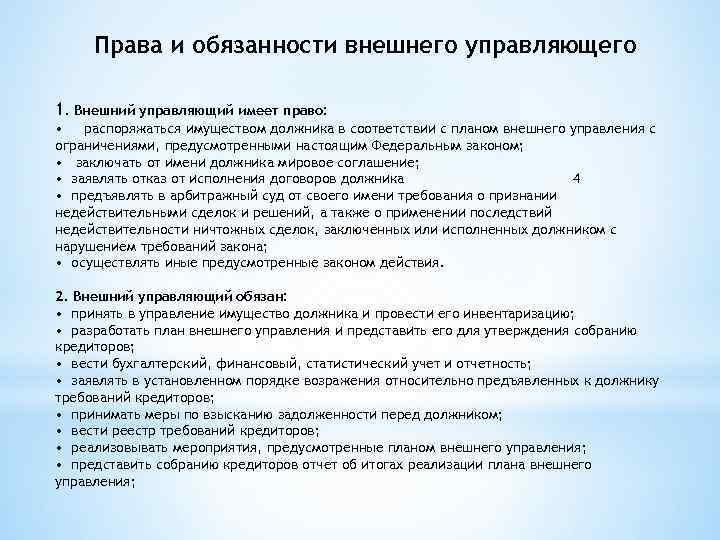 Права и обязанности внешнего управляющего

1. Внешний управляющий имеет право:
• распоряжаться имуществом должника в соответствии с планом внешнего управления с ограничениями, предусмотренными настоящим Федеральным законом;
• заключать от имени должника мировое соглашение;
• заявлять отказ от исполнения договоров должника 4
• предъявлять в арбитражный суд от своего имени требования о признании недействительными сделок и решений, а также о применении последствий недействительности ничтожных сделок, заключенных или исполненных должником с нарушением требований закона;
• осуществлять иные предусмотренные законом действия.

2. Внешний управляющий обязан:
• принять в управление имущество должника и провести его инвентаризацию;
• разработать план внешнего управления и представить его для утверждения собранию кредиторов;
• вести бухгалтерский, финансовый, статистический учет и отчетность;
• заявлять в установленном порядке возражения относительно предъявленных к должнику требований кредиторов;
• принимать меры по взысканию задолженности перед должником;
• вести реестр требований кредиторов;
• реализовывать мероприятия, предусмотренные планом внешнего управления;
• представить собранию кредиторов отчет об итогах реализации плана внешнего управления;